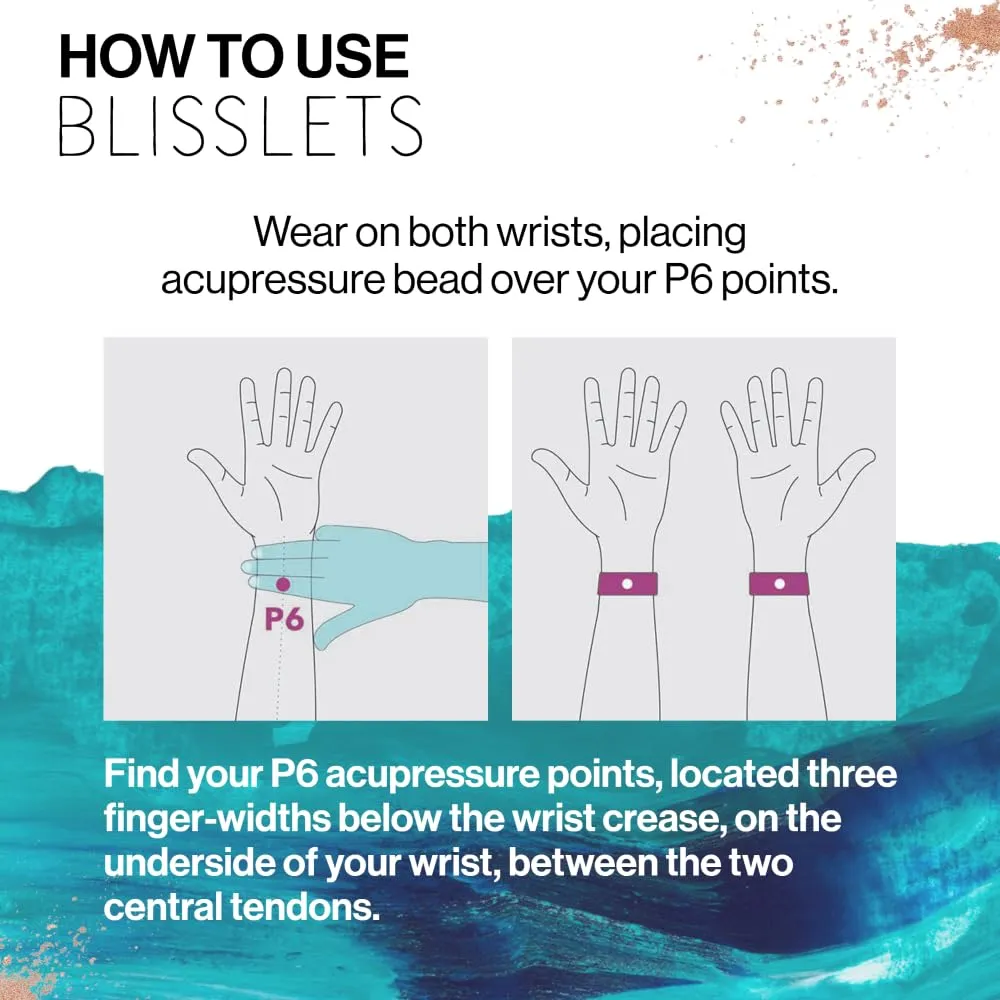 HOW TO USE
BLISSLETS

Wear on both wrists, placing acupressure bead over your P6 points.

P6

Find your P6 acupressure points, located three finger-widths below the wrist crease, on the underside of your wrist, between the two central tendons.